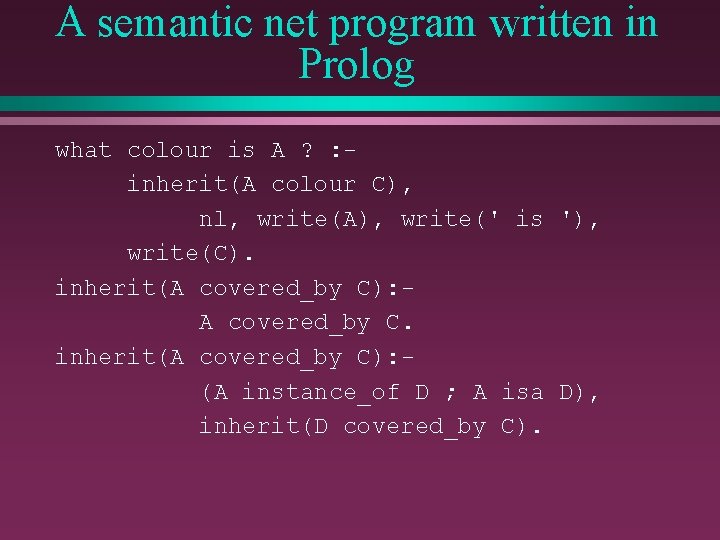 A semantic net program written in Prolog

what colour is A ? :-
inherit(A colour C),
nl, write(A), write(' is '),
write(C).
inherit(A covered_by C):-
A covered_by C.
inherit(A covered_by C):-
(A instance_of D ; A isa D),
inherit(D covered_by C).